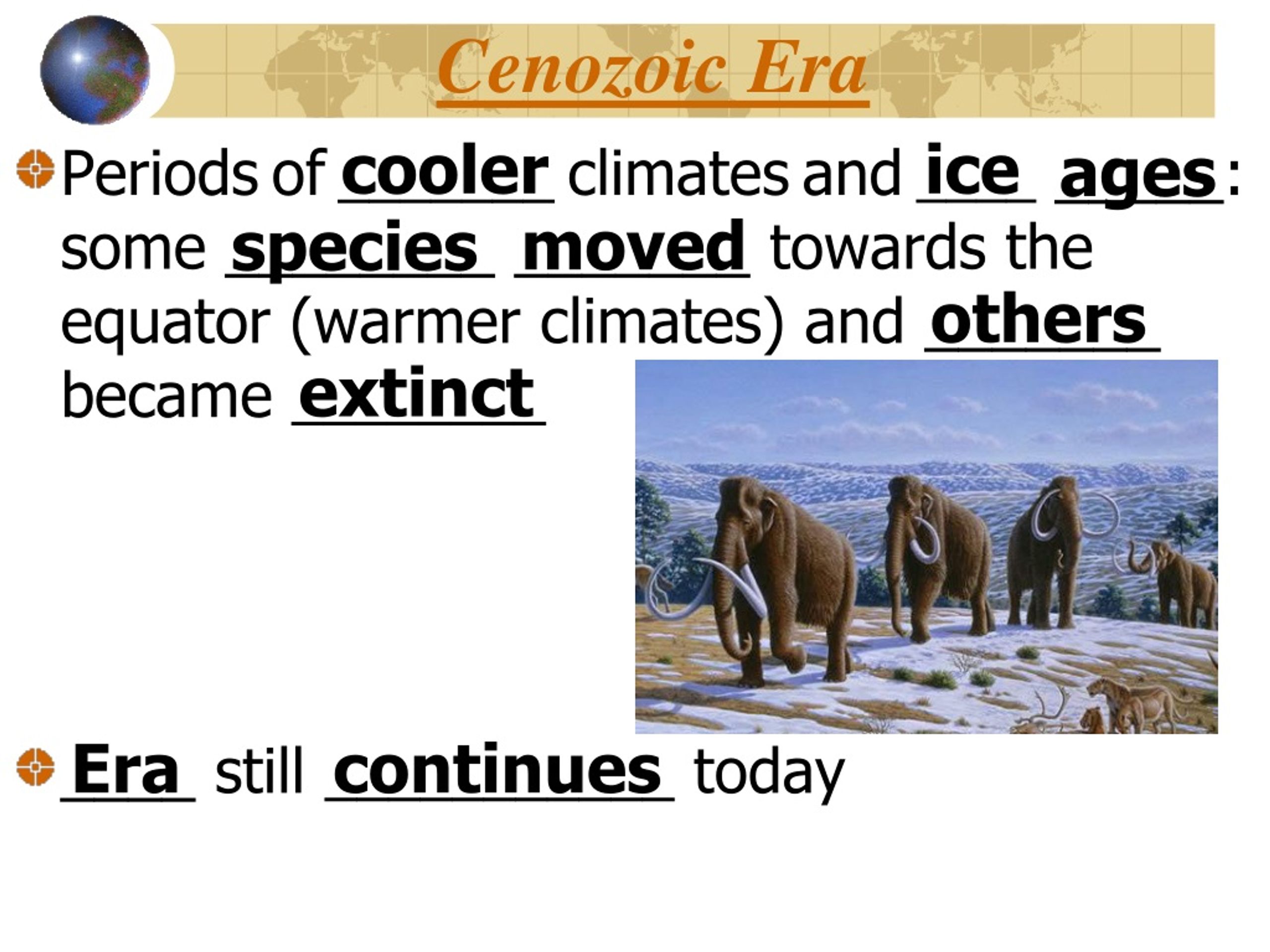 Cenozoic Era

Periods of cooler climates and ice ages: some species moved towards the equator (warmer climates) and others became extinct

Era still continues today